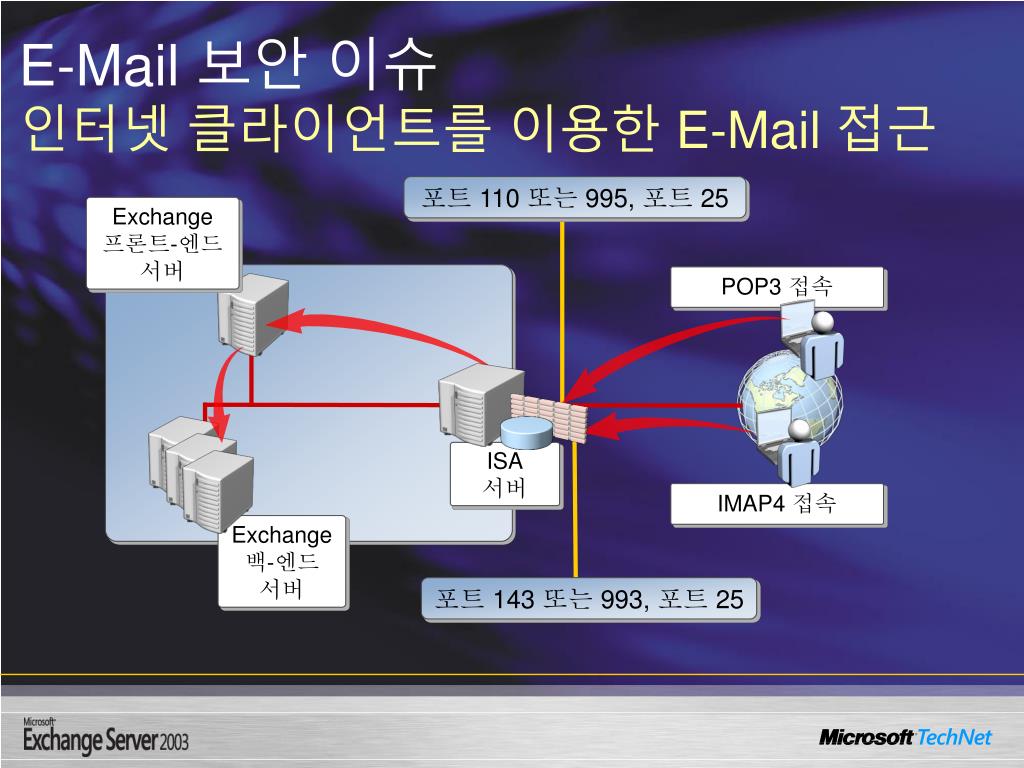 E-Mail 보안 이슈
인터넷 클라이언트를 이용한 E-Mail 접근

포트 110 또는 995, 포트 25

Exchange 프론트-엔드 서버

POP3 접속

ISA 서버

IMAP4 접속

Exchange 백-엔드 서버

포트 143 또는 993, 포트 25

Microsoft Exchange Server 2003

Microsoft TechNet